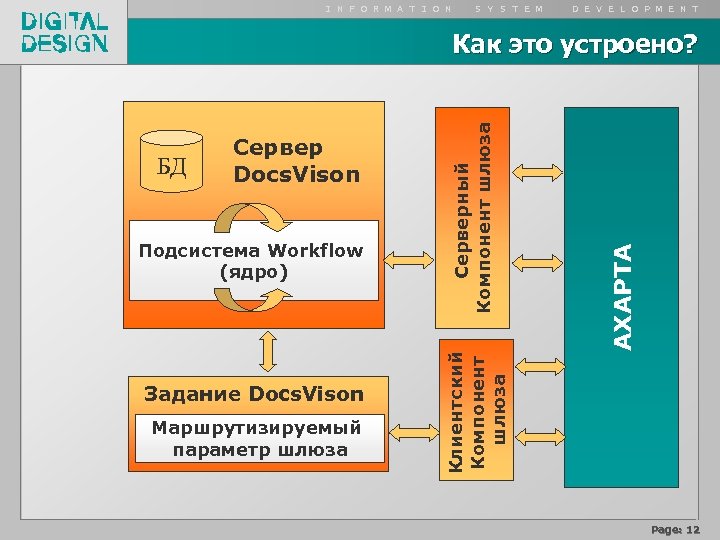 DIGITAL DESIGN

INFORMATION SYSTEM DEVELOPMENT

Как это устроено?

БД

Сервер DocsVison

Подсистема Workflow (ядро)

Серверный Компонент шлюза

АХАРТА

Задание DocsVison

Маршрутизируемый параметр шлюза

Клиентский Компонент шлюза

Page: 12